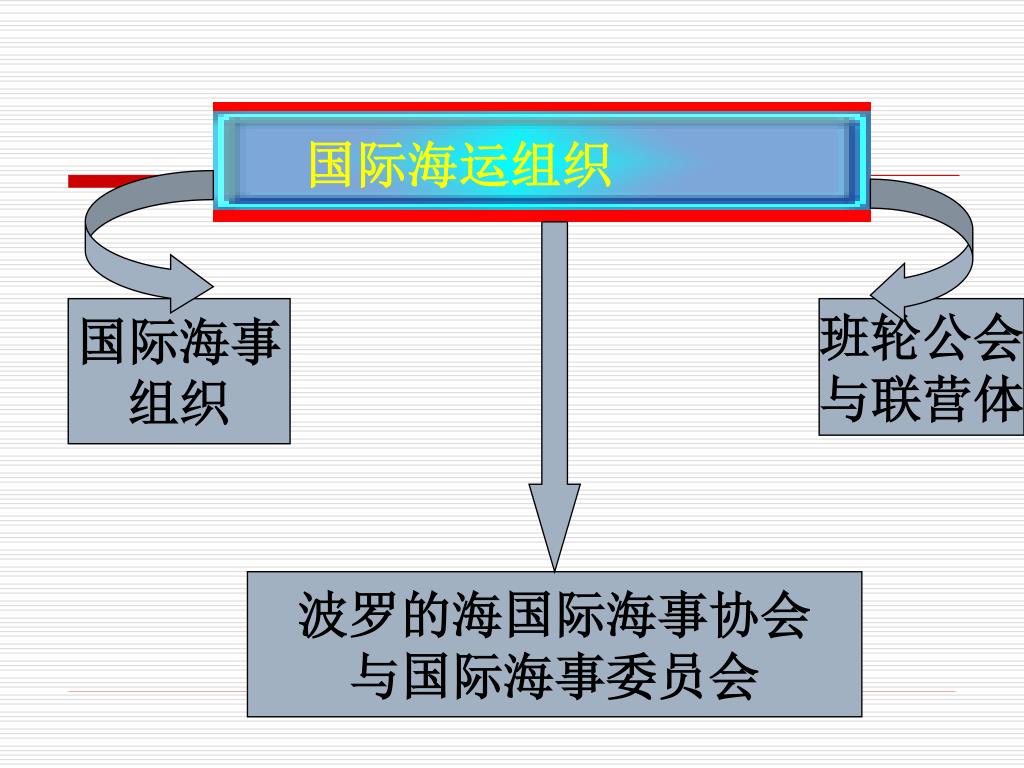 国际海运组织

国际海事组织

班轮公会与联营体

波罗的海国际海事协会与国际海事委员会